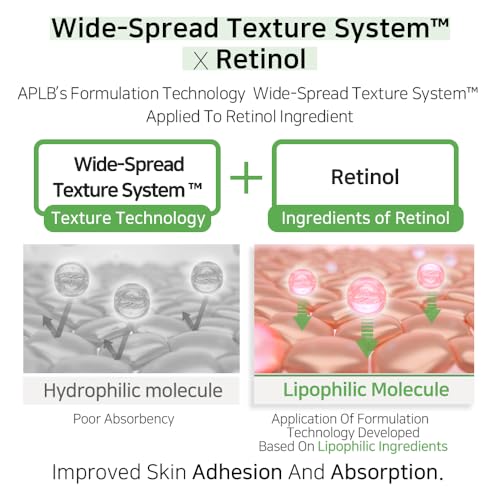 Wide-Spread Texture System™
X Retinol

APLB's Formulation Technology Wide-Spread Texture System™ Applied To Retinol Ingredient

Wide-Spread Texture System ™
Texture Technology

+

Retinol
Ingredients of Retinol

Hydrophilic molecule
Poor Absorbency

Lipophilic Molecule
Application Of Formulation Technology Developed Based On Lipophilic Ingredients

Improved Skin Adhesion And Absorption.